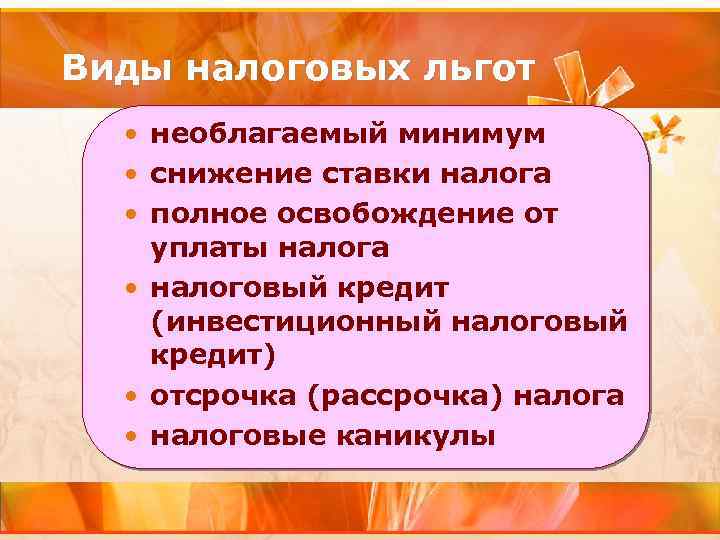 Виды налоговых льгот

• необлагаемый минимум
• снижение ставки налога
• полное освобождение от уплаты налога
• налоговый кредит (инвестиционный налоговый кредит)
• отсрочка (рассрочка) налога
• налоговые каникулы